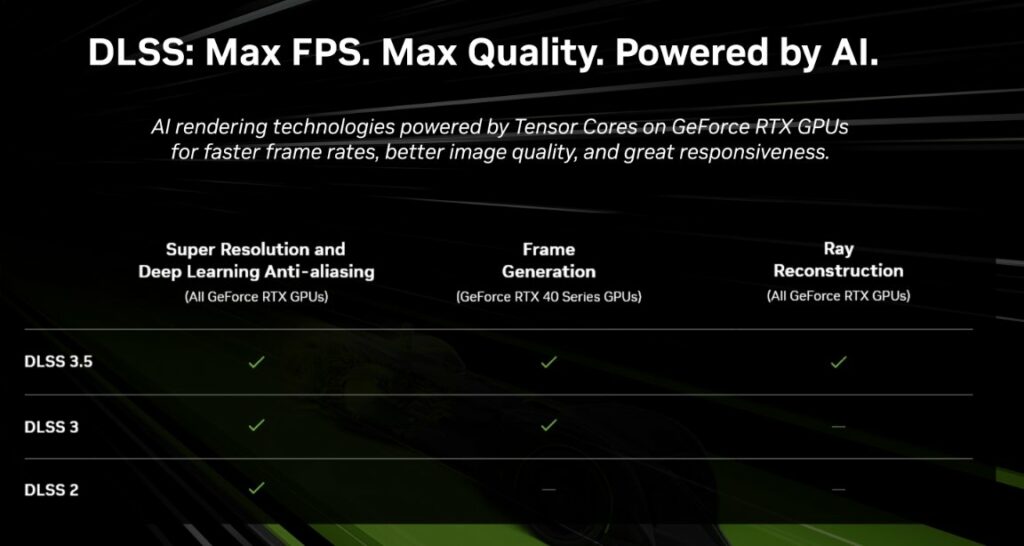 DLSS: Max FPS. Max Quality. Powered by AI.

AI rendering technologies powered by Tensor Cores on GeForce RTX GPUs for faster frame rates, better image quality, and great responsiveness.

| | Super Resolution and Deep Learning Anti-aliasing (All GeForce RTX GPUs) | Frame Generation (GeForce RTX 40 Series GPUs) | Ray Reconstruction (All GeForce RTX GPUs) |
|---|---|---|---|
| DLSS 3.5 | ✓ | ✓ | ✓ |
| DLSS 3 | ✓ | ✓ | — |
| DLSS 2 | ✓ | — | — |